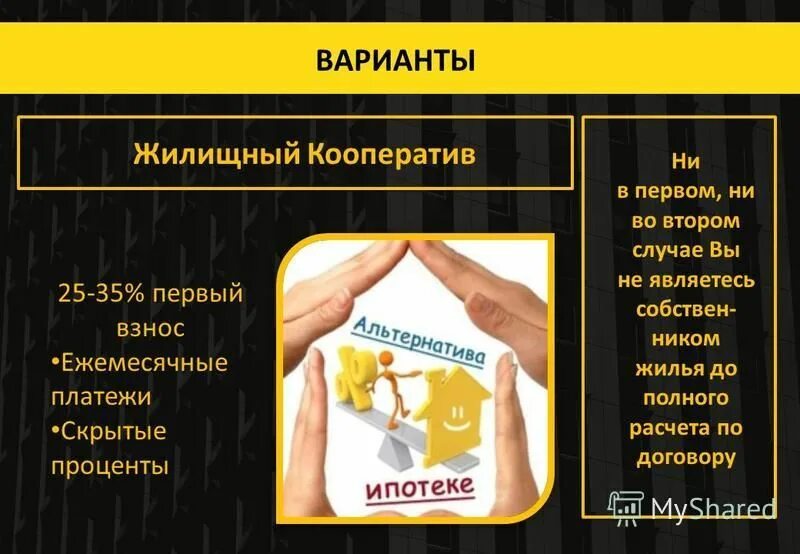 ВАРИАНТЫ

Жилищный Кооператив

25-35% первый взнос
•Ежемесячные платежи
•Скрытые проценты

Альтернатива
%
ипотеке

Ни в первом, ни во втором случае Вы не являетесь собственником жилья до полного расчета по договору

MyShared